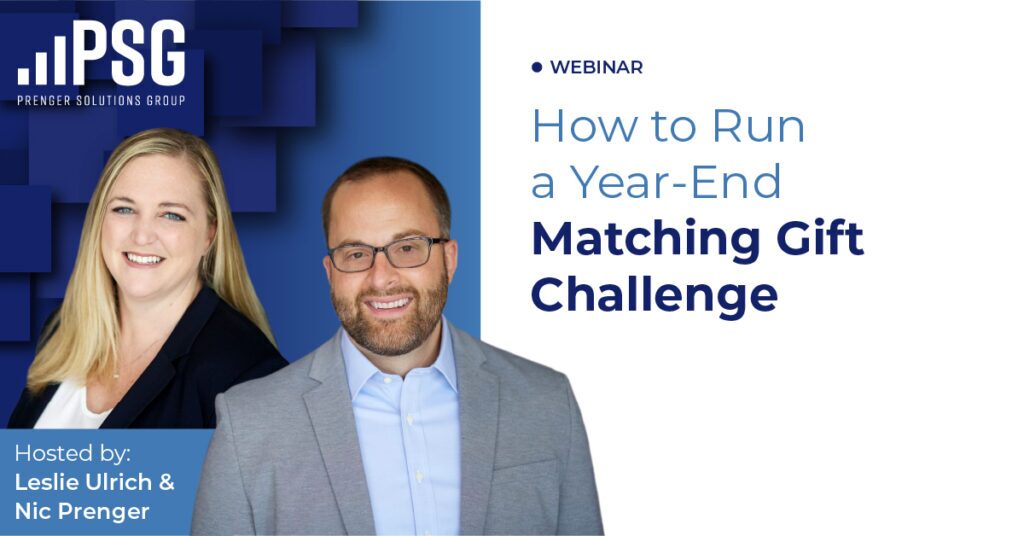 PSG
PRENGER SOLUTIONS GROUP

WEBINAR

How to Run a Year-End Matching Gift Challenge

Hosted by:
Leslie Ulrich & Nic Prenger